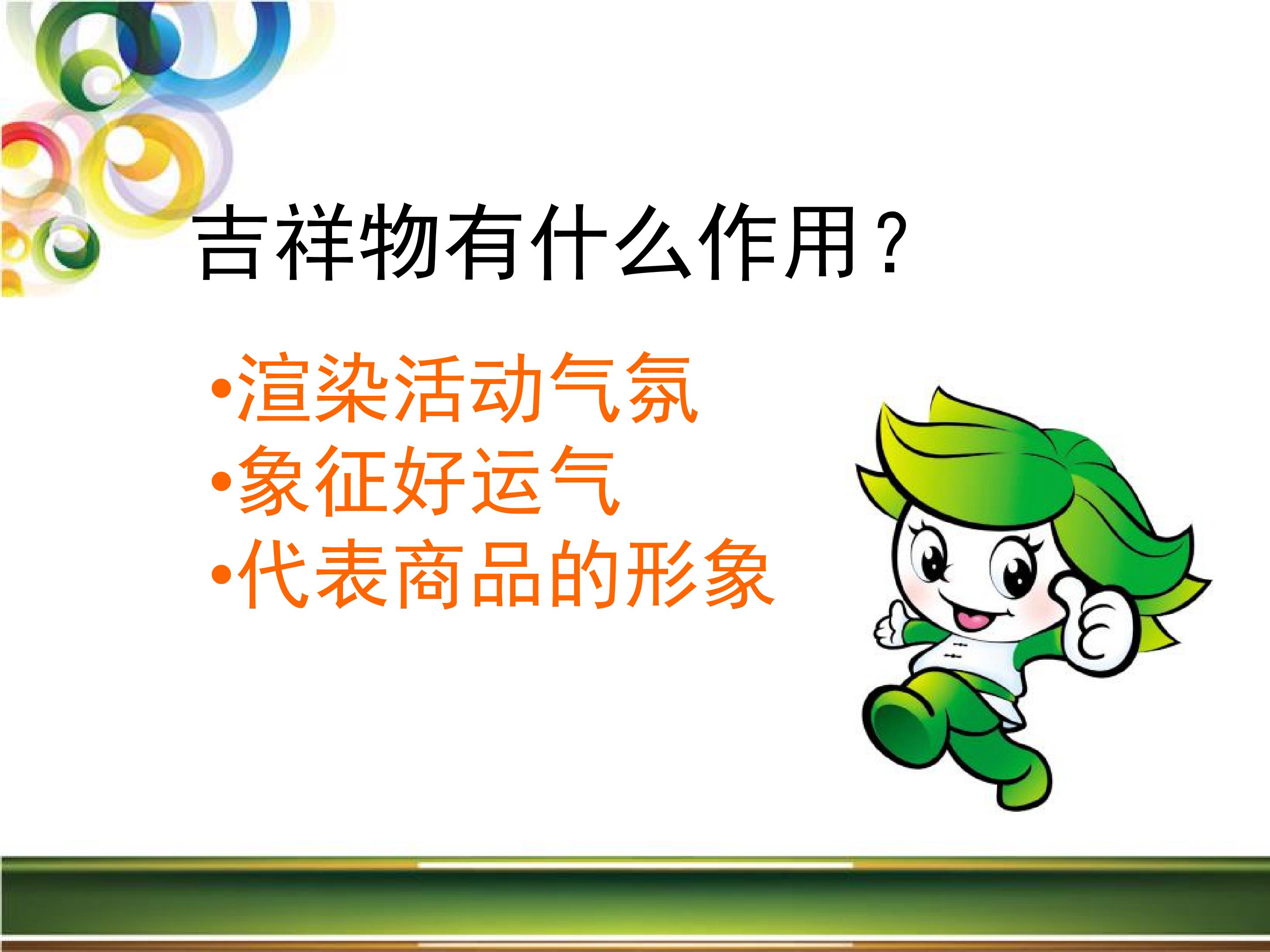 吉祥物有什么作用？

•渲染活动气氛
•象征好运气
•代表商品的形象